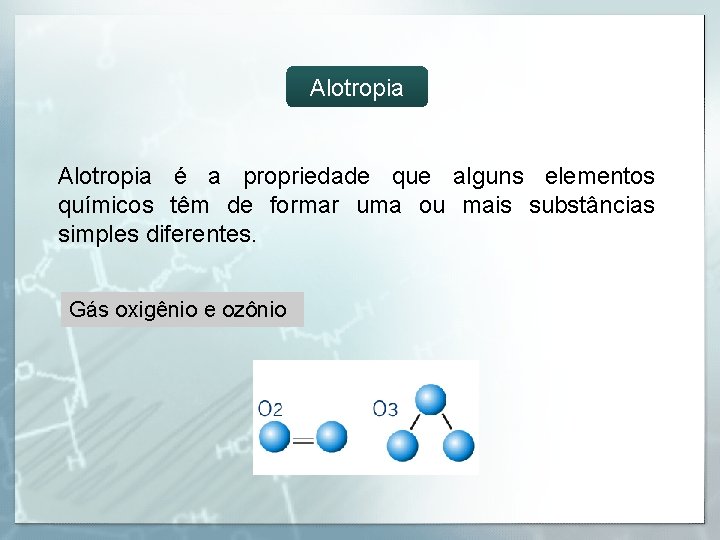 Alotropia

Alotropia é a propriedade que alguns elementos químicos têm de formar uma ou mais substâncias simples diferentes.

Gás oxigênio e ozônio

$O_2$

$O_3$